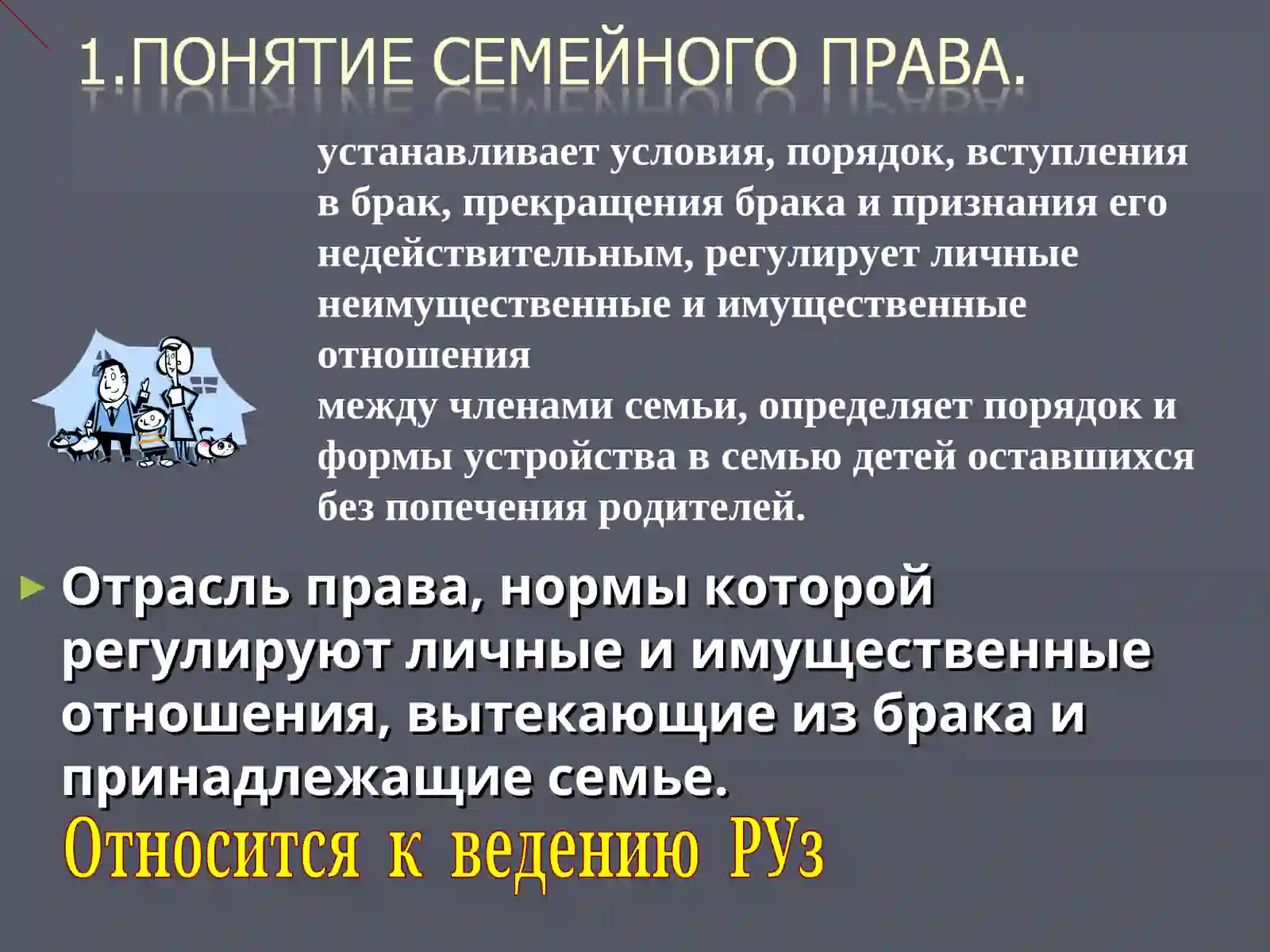 1.ПОНЯТИЕ СЕМЕЙНОГО ПРАВА.

устанавливает условия, порядок, вступления в брак, прекращения брака и признания его недействительным, регулирует личные неимущественные и имущественные отношения
между членами семьи, определяет порядок и формы устройства в семью детей оставшихся без попечения родителей.

Отрасль права, нормы которой регулируют личные и имущественные отношения, вытекающие из брака и принадлежащие семье.

Относится к ведению РУз